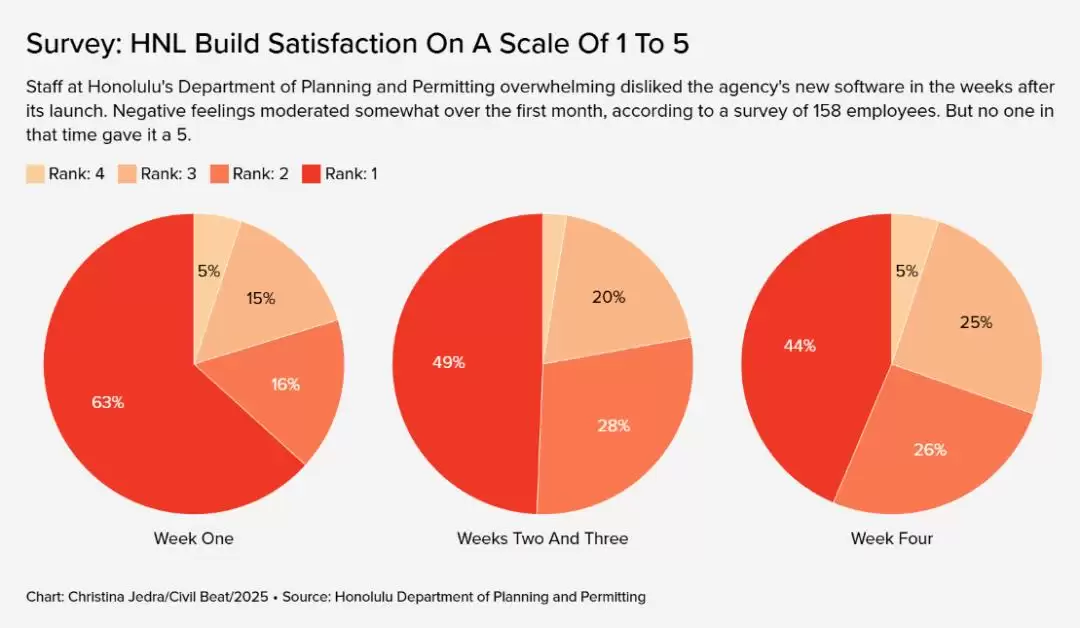 Survey: HNL Build Satisfaction On A Scale Of 1 To 5

Staff at Honolulu's Department of Planning and Permitting overwhelming disliked the agency's new software in the weeks after its launch. Negative feelings moderated somewhat over the first month, according to a survey of 158 employees. But no one in that time gave it a 5.

Rank: 4 Rank: 3 Rank: 2 Rank: 1

5%
15%
16%
63%
Week One

20%
28%
49%
Weeks Two And Three

5%
25%
26%
44%
Week Four

Chart: Christina Jedra/Civil Beat/2025 • Source: Honolulu Department of Planning and Permitting